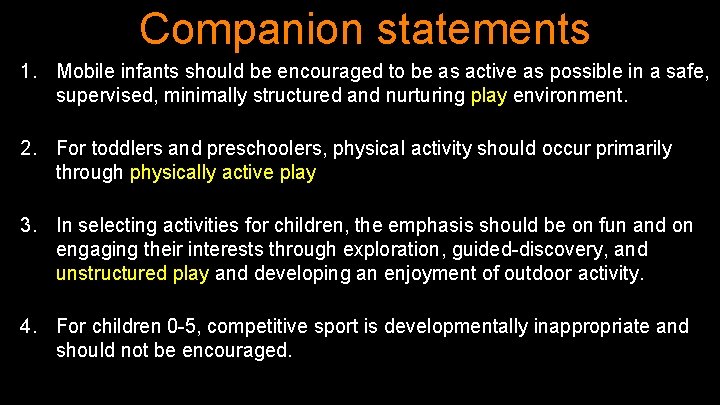 Companion statements

1. Mobile infants should be encouraged to be as active as possible in a safe, supervised, minimally structured and nurturing play environment.

2. For toddlers and preschoolers, physical activity should occur primarily through physically active play

3. In selecting activities for children, the emphasis should be on fun and on engaging their interests through exploration, guided-discovery, and unstructured play and developing an enjoyment of outdoor activity.

4. For children 0-5, competitive sport is developmentally inappropriate and should not be encouraged.